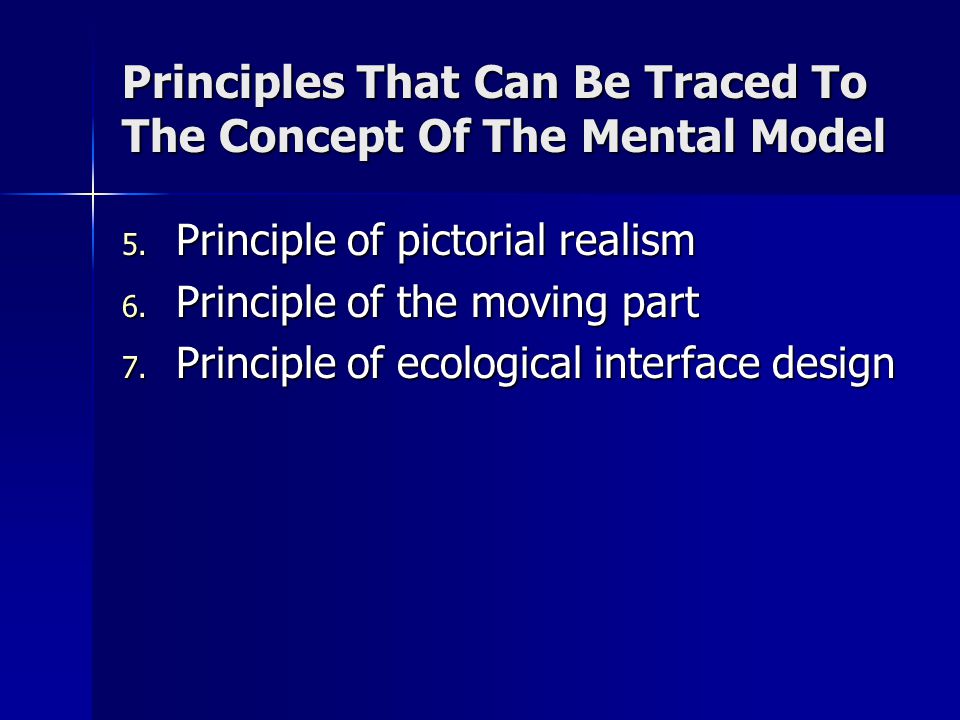 Principles That Can Be Traced To The Concept Of The Mental Model

5. Principle of pictorial realism
6. Principle of the moving part
7. Principle of ecological interface design